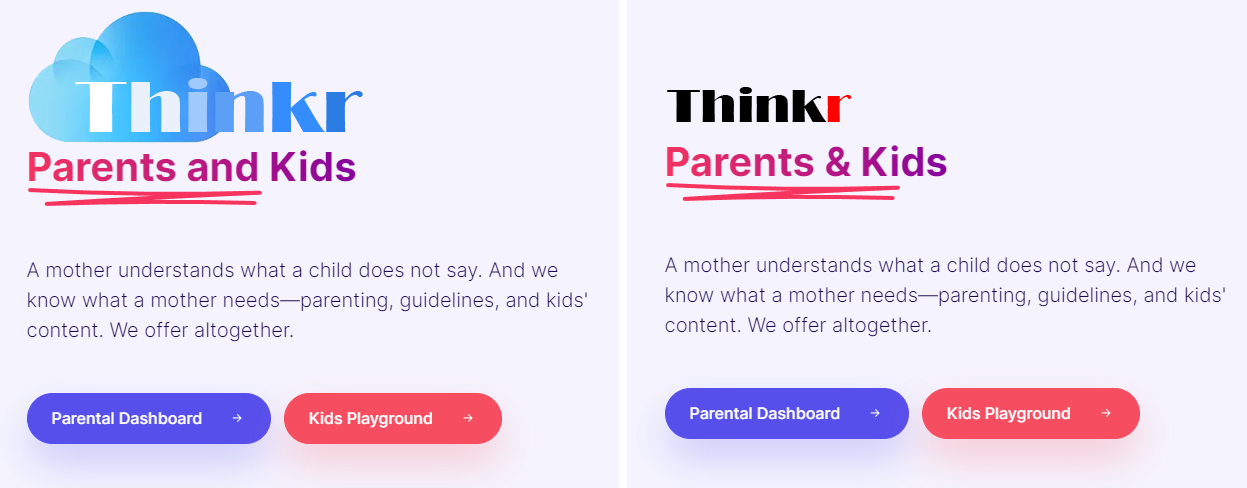 Thinkr

Parents and Kids

A mother understands what a child does not say. And we know what a mother needs—parenting, guidelines, and kids' content. We offer altogether.

Parental Dashboard →

Kids Playground →

Thinkr

Parents & Kids

A mother understands what a child does not say. And we know what a mother needs—parenting, guidelines, and kids' content. We offer altogether.

Parental Dashboard →

Kids Playground →